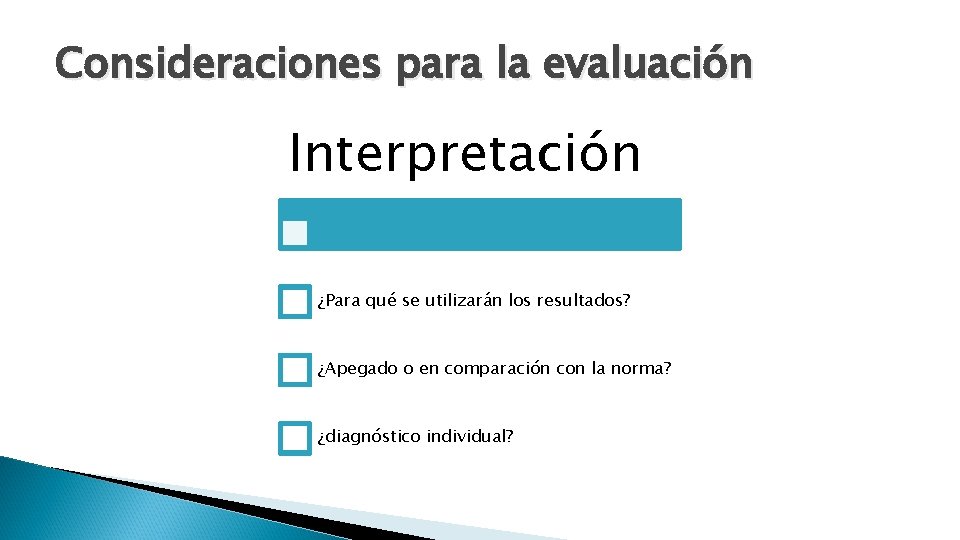 Consideraciones para la evaluación

Interpretación

¿Para qué se utilizarán los resultados?

¿Apegado o en comparación con la norma?

¿diagnóstico individual?